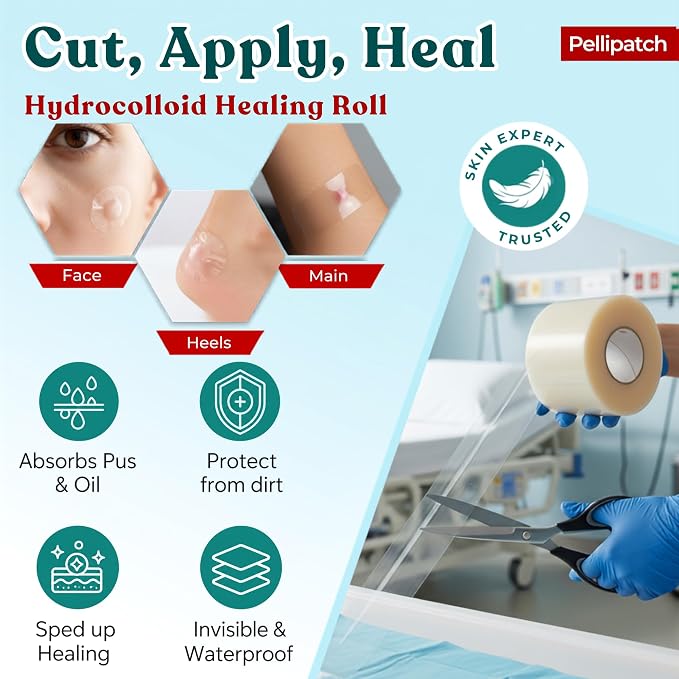 Cut, Apply, Heal

Pellipatch

Hydrocolloid Healing Roll

SKIN EXPERT TRUSTED

Face

Main

Heels

Absorbs Pus & Oil

Protect from dirt

Sped up Healing

Invisible & Waterproof